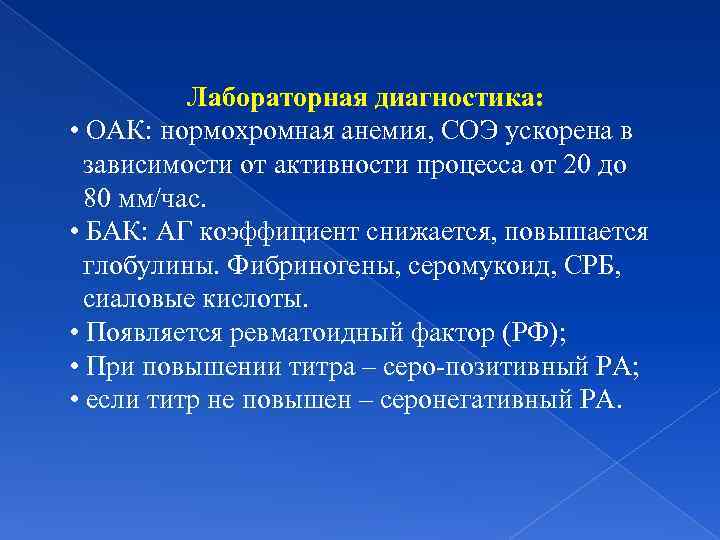 Лабораторная диагностика:

• ОАК: нормохромная анемия, СОЭ ускорена в зависимости от активности процесса от 20 до 80 мм/час.

• БАК: АГ коэффициент снижается, повышается глобулины. Фибриногены, серомукоид, СРБ, сиаловые кислоты.

• Появляется ревматоидный фактор (РФ);

• При повышении титра – серо-позитивный РА;

• если титр не повышен – серонегативный РА.